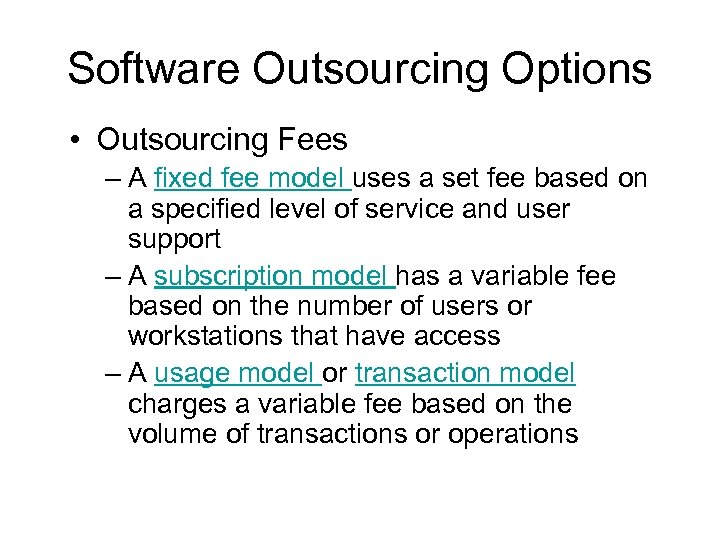 Software Outsourcing Options

• Outsourcing Fees
– A fixed fee model uses a set fee based on a specified level of service and user support
– A subscription model has a variable fee based on the number of users or workstations that have access
– A usage model or transaction model charges a variable fee based on the volume of transactions or operations